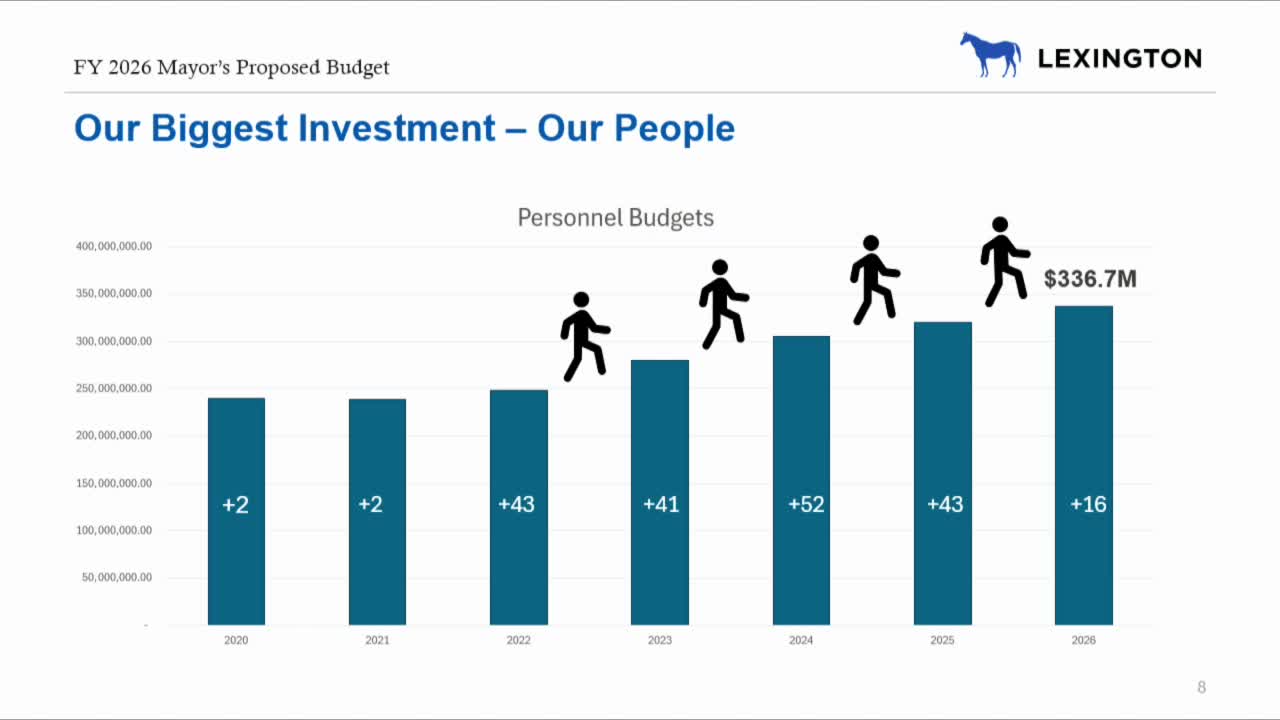 FY 2026 Mayor's Proposed Budget

LEXINGTON

Our Biggest Investment – Our People

Personnel Budgets

400,000,000.00
350,000,000.00
300,000,000.00
250,000,000.00
200,000,000.00
150,000,000.00
100,000,000.00
50,000,000.00
-

$336.7M

+2 +2 +43 +41 +52 +43 +16

2020 2021 2022 2023 2024 2025 2026

8